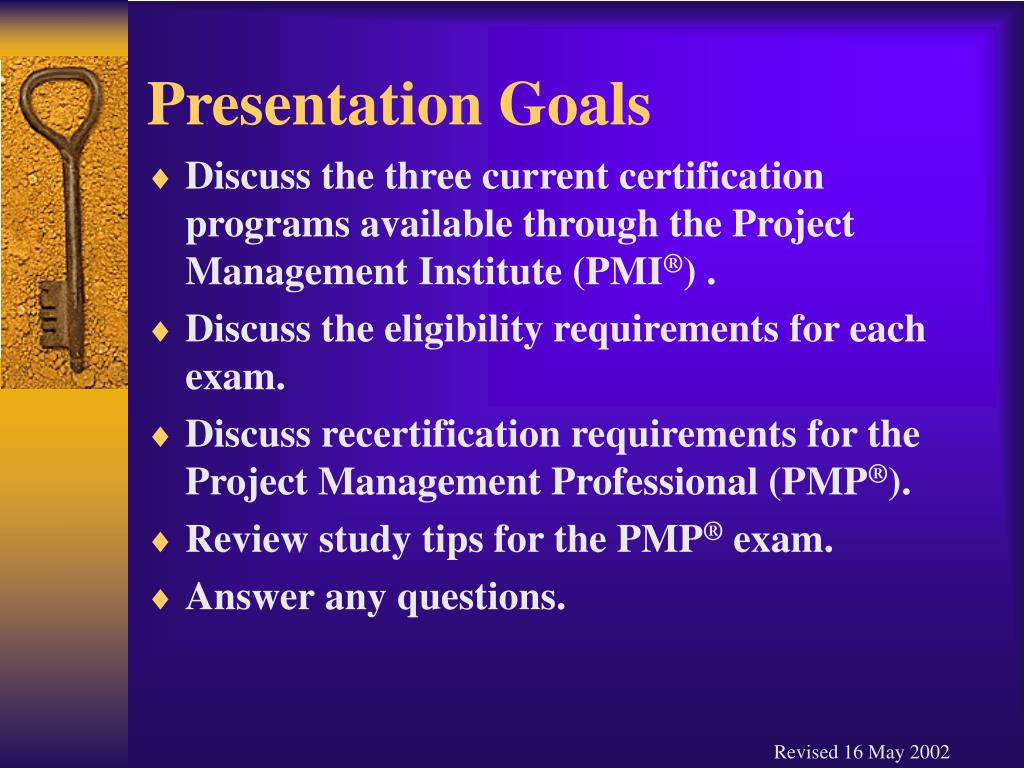 Presentation Goals

♦ Discuss the three current certification programs available through the Project Management Institute (PMI®) .

♦ Discuss the eligibility requirements for each exam.

♦ Discuss recertification requirements for the Project Management Professional (PMP®).

♦ Review study tips for the PMP® exam.

♦ Answer any questions.

Revised 16 May 2002